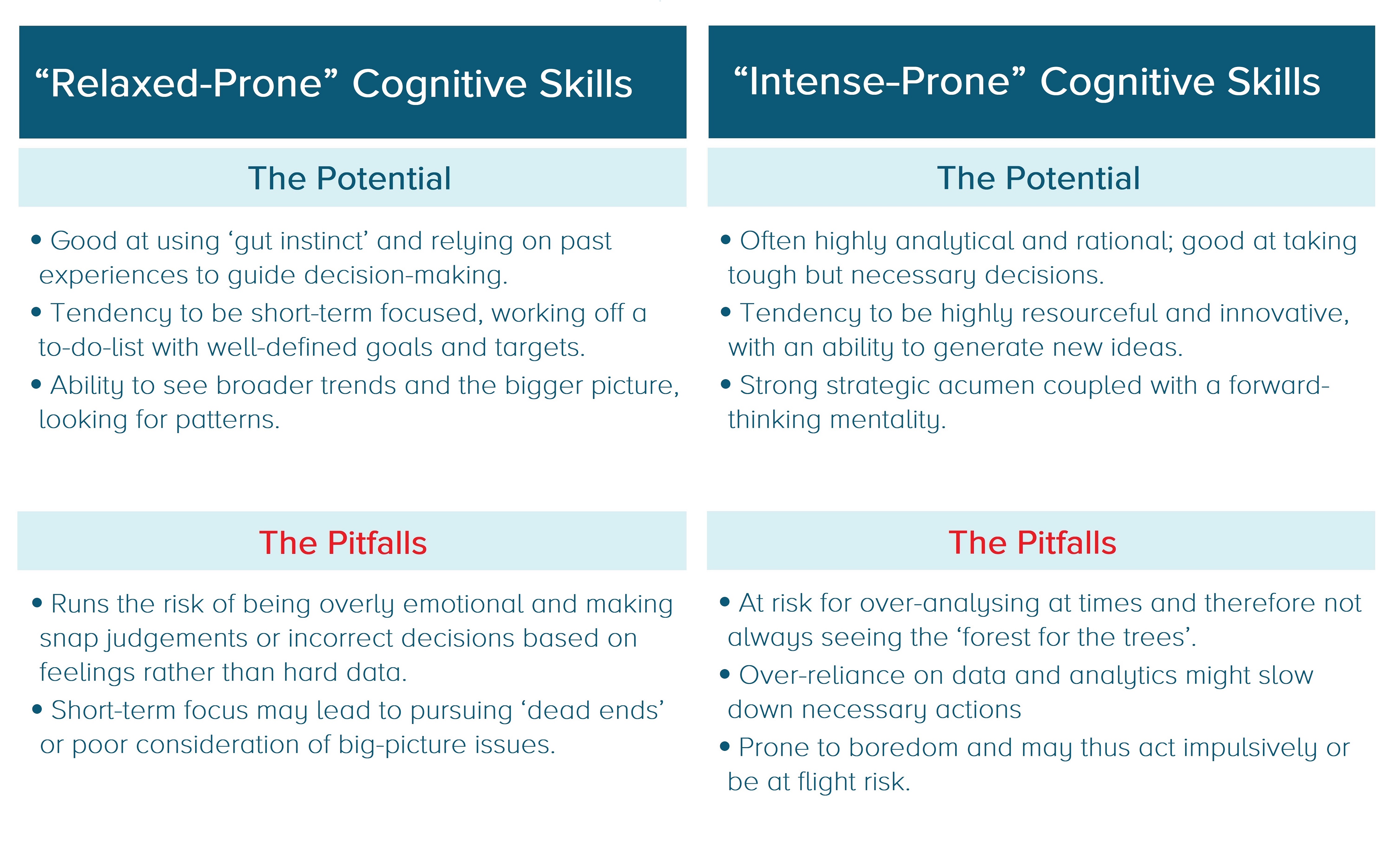 “Relaxed-Prone” Cognitive Skills

The Potential

• Good at using ‘gut instinct’ and relying on past experiences to guide decision-making.

• Tendency to be short-term focused, working off a to-do-list with well-defined goals and targets.

• Ability to see broader trends and the bigger picture, looking for patterns.

The Pitfalls

• Runs the risk of being overly emotional and making snap judgements or incorrect decisions based on feelings rather than hard data.

• Short-term focus may lead to pursuing ‘dead ends’ or poor consideration of big-picture issues.

“Intense-Prone” Cognitive Skills

The Potential

• Often highly analytical and rational; good at taking tough but necessary decisions.

• Tendency to be highly resourceful and innovative, with an ability to generate new ideas.

• Strong strategic acumen coupled with a forward-thinking mentality.

The Pitfalls

• At risk for over-analysing at times and therefore not always seeing the ‘forest for the trees’.

• Over-reliance on data and analytics might slow down necessary actions

• Prone to boredom and may thus act impulsively or be at flight risk.